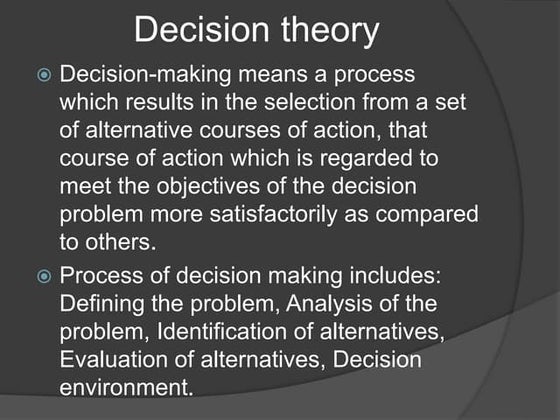 Decision theory

Decision-making means a process which results in the selection from a set of alternative courses of action, that course of action which is regarded to meet the objectives of the decision problem more satisfactorily as compared to others.

Process of decision making includes: Defining the problem, Analysis of the problem, Identification of alternatives, Evaluation of alternatives, Decision environment.